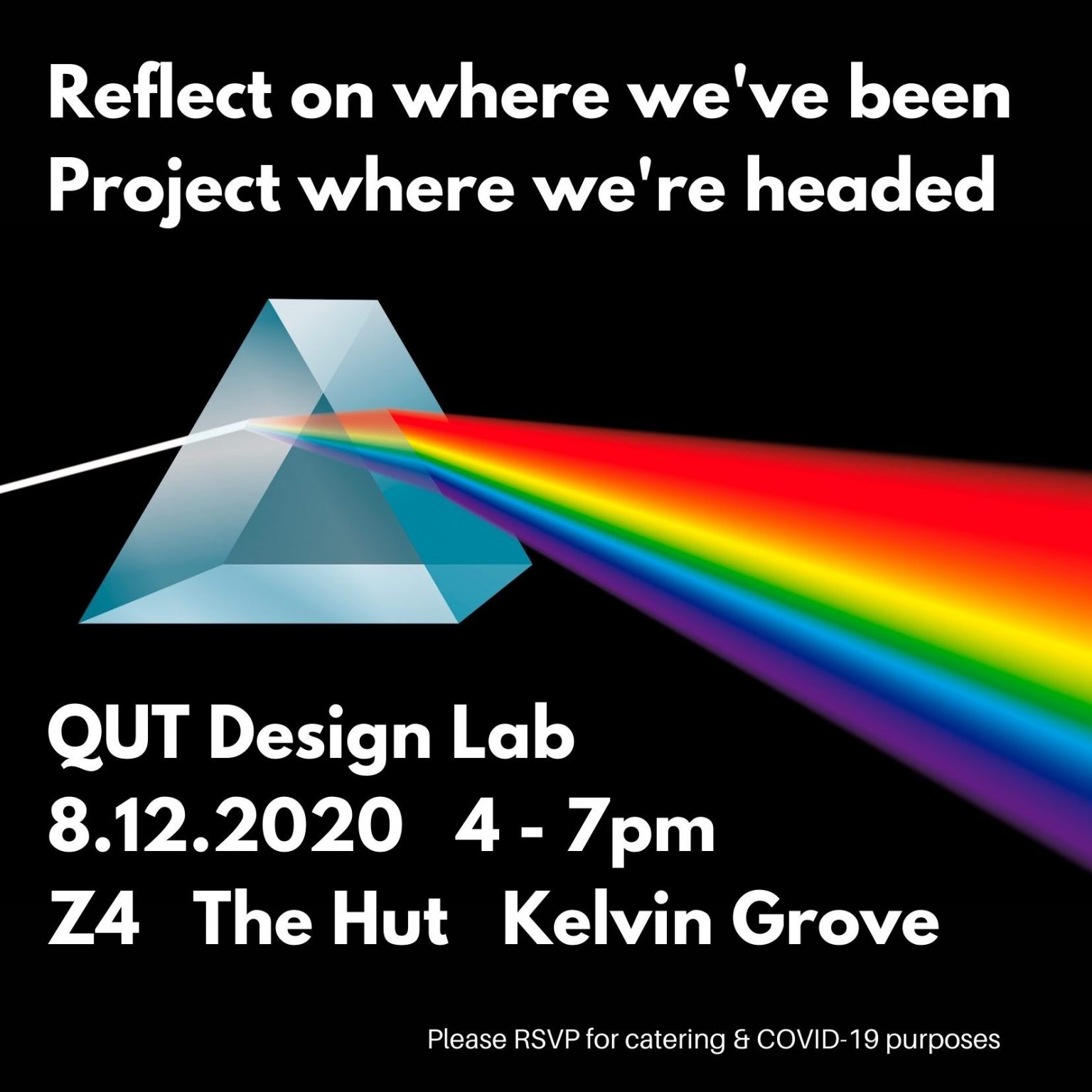 Reflect on where we've been
Project where we're headed

QUT Design Lab
8.12.2020 4 - 7pm
Z4 The Hut Kelvin Grove

Please RSVP for catering & COVID-19 purposes